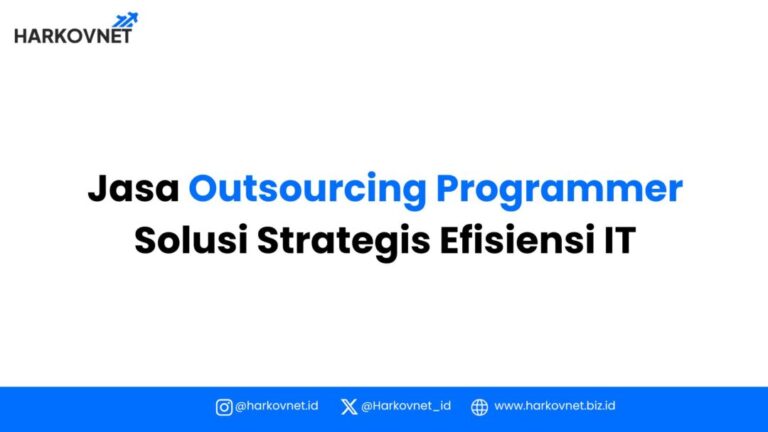 HARKOVNET

Jasa Outsourcing Programmer
Solusi Strategis Efisiensi IT

@harkovnet.id @Harkovnet_id www.harkovnet.biz.id